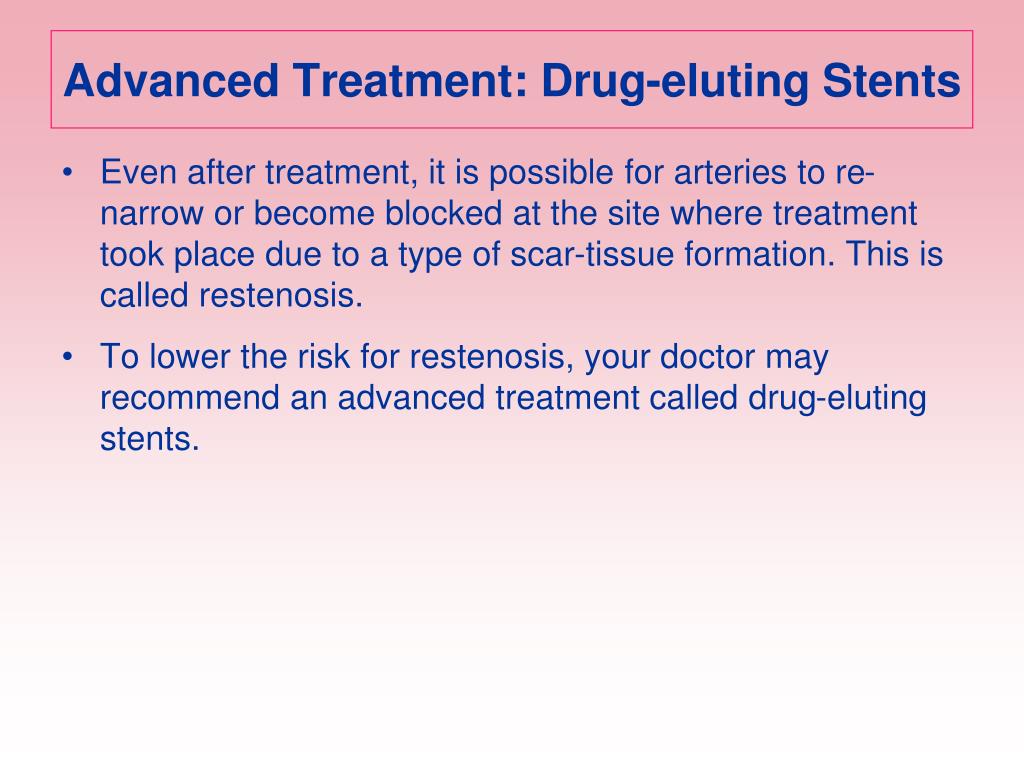 Advanced Treatment: Drug-eluting Stents

• Even after treatment, it is possible for arteries to re-narrow or become blocked at the site where treatment took place due to a type of scar-tissue formation. This is called restenosis.

• To lower the risk for restenosis, your doctor may recommend an advanced treatment called drug-eluting stents.